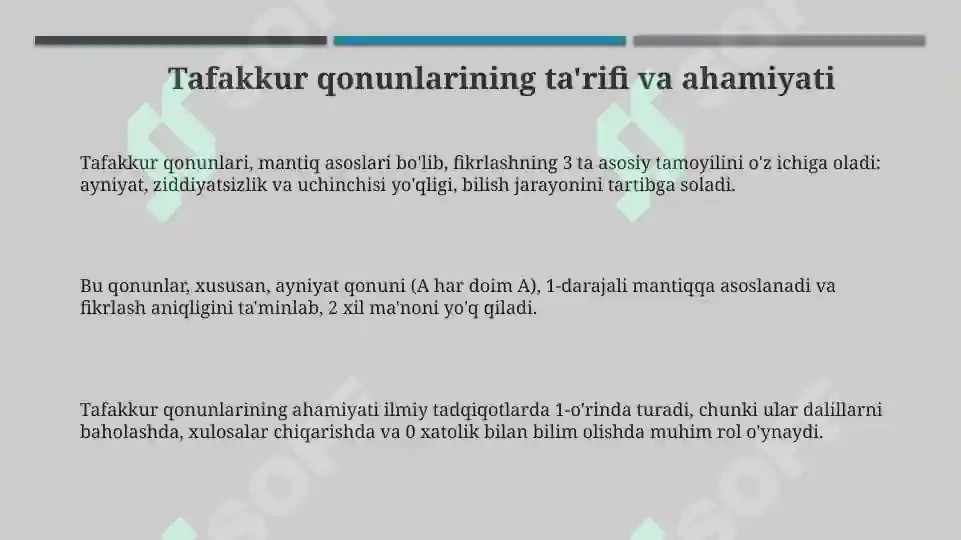 Tafakkur qonunlarining ta'rifi va ahamiyati

Tafakkur qonunlari, mantiq asoslari bo'lib, fikrlashning 3 ta asosiy tamoyilini o'z ichiga oladi: ayniyat, ziddiyatsizlik va uchinchisi yo'qligi, bilish jarayonini tartibga soladi.

Bu qonunlar, xususan, ayniyat qonuni (A har doim A), 1-darajali mantiqqa asoslanadi va fikrlash aniqligini ta'minlab, 2 xil ma'noni yo'q qiladi.

Tafakkur qonunlarining ahamiyati ilmiy tadqiqotlarda 1-o'rinda turadi, chunki ular dalillarni baholashda, xulosalar chiqarishda va 0 xatolik bilan bilim olishda muhim rol o'ynaydi.